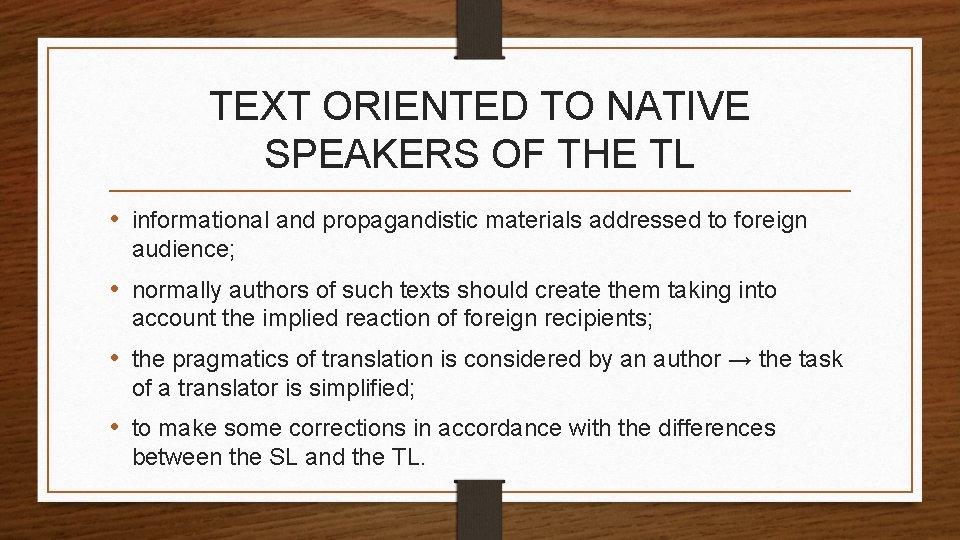 TEXT ORIENTED TO NATIVE SPEAKERS OF THE TL

• informational and propagandistic materials addressed to foreign audience;

• normally authors of such texts should create them taking into account the implied reaction of foreign recipients;

• the pragmatics of translation is considered by an author → the task of a translator is simplified;

• to make some corrections in accordance with the differences between the SL and the TL.